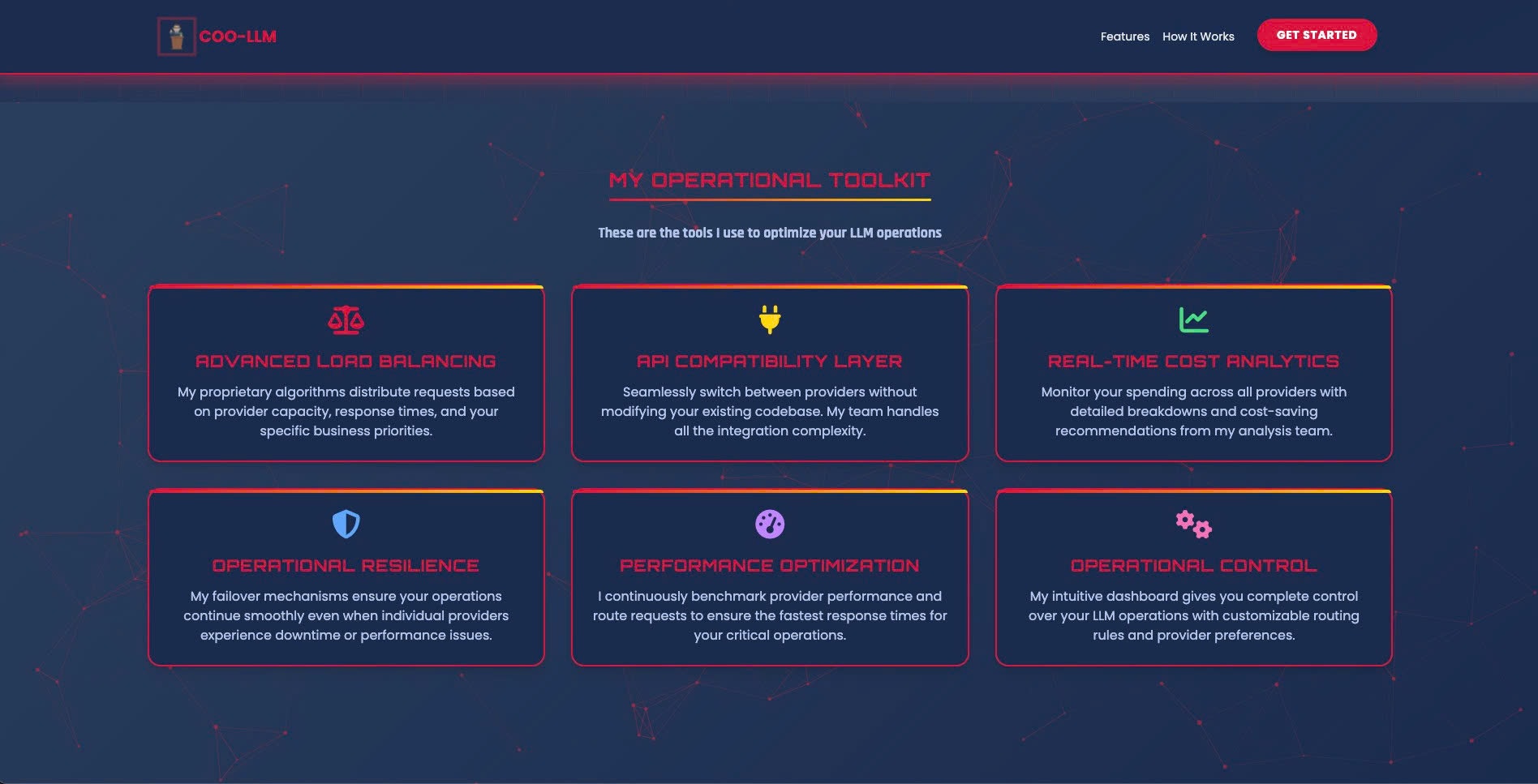 COO-LLM

Features How It Works GET STARTED

MY OPERATIONAL TOOLKIT

These are the tools I use to optimize your LLM operations

ADVANCED LOAD BALANCING

My proprietary algorithms distribute requests based on provider capacity, response times, and your specific business priorities.

API COMPATIBILITY LAYER

Seamlessly switch between providers without modifying your existing codebase. My team handles all the integration complexity.

REAL-TIME COST ANALYTICS

Monitor your spending across all providers with detailed breakdowns and cost-saving recommendations from my analysis team.

OPERATIONAL RESILIENCE

My failover mechanisms ensure your operations continue smoothly even when individual providers experience downtime or performance issues.

PERFORMANCE OPTIMIZATION

I continuously benchmark provider performance and route requests to ensure the fastest response times for your critical operations.

OPERATIONAL CONTROL

My intuitive dashboard gives you complete control over your LLM operations with customizable routing rules and provider preferences.